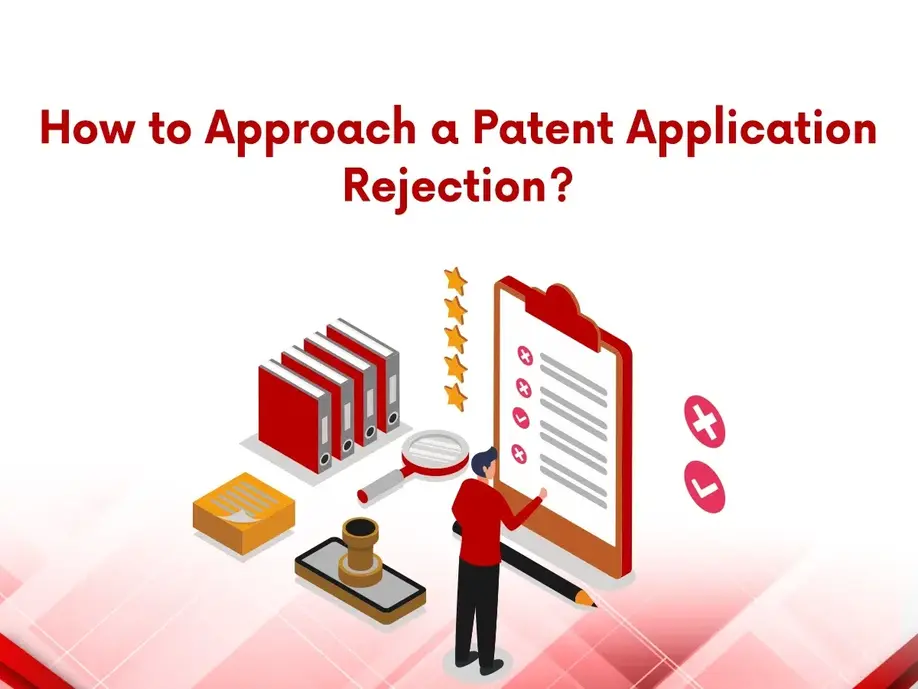 How to Approach a Patent Application Rejection?